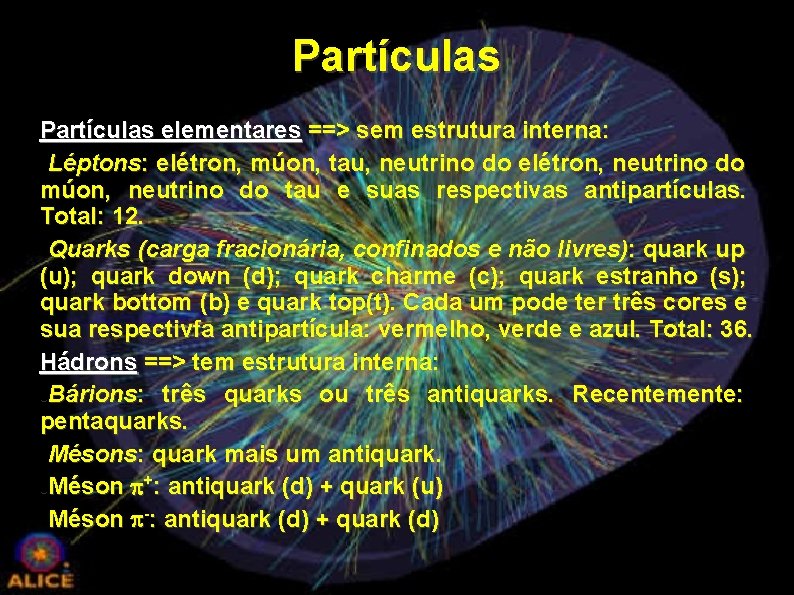 Partículas

Partículas elementares ==> sem estrutura interna:

Léptons: elétron, múon, tau, neutrino do elétron, neutrino do múon, neutrino do tau e suas respectivas antipartículas. Total: 12.

Quarks (carga fracionária, confinados e não livres): quark up (u); quark down (d); quark charme (c); quark estranho (s); quark bottom (b) e quark top(t). Cada um pode ter três cores e sua respectivfa antipartícula: vermelho, verde e azul. Total: 36.

Hádrons ==> tem estrutura interna:

Bárions: três quarks ou três antiquarks. Recentemente: pentaquarks.

Mésons: quark mais um antiquark.

Méson $\pi^+$: antiquark (d) + quark (u)

Méson $\pi^-$: antiquark (d) + quark (d)

ALICE